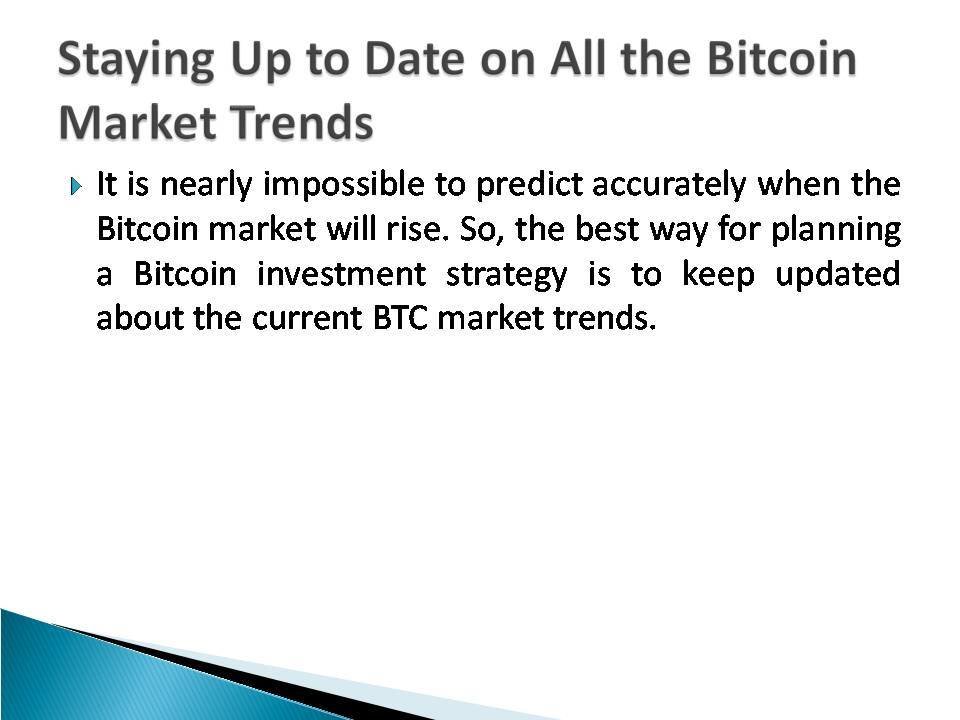 Staying Up to Date on All the Bitcoin Market Trends

It is nearly impossible to predict accurately when the Bitcoin market will rise. So, the best way for planning a Bitcoin investment strategy is to keep updated about the current BTC market trends.